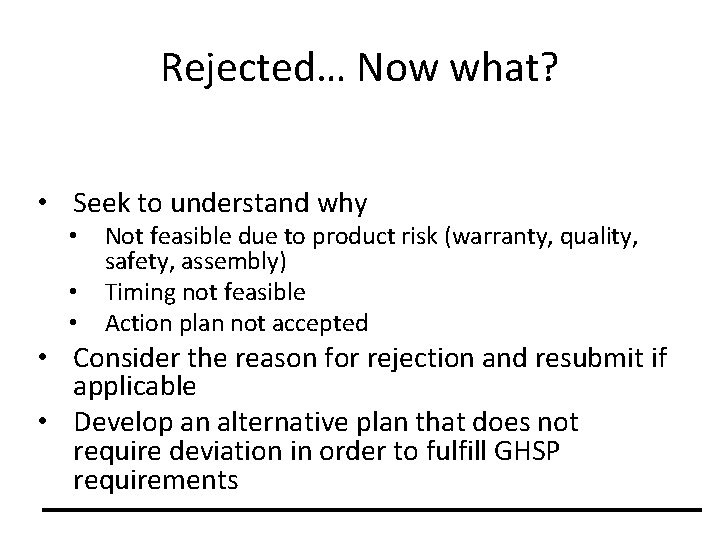 Rejected… Now what?

• Seek to understand why
  • Not feasible due to product risk (warranty, quality, safety, assembly)
  • Timing not feasible
  • Action plan not accepted
• Consider the reason for rejection and resubmit if applicable
• Develop an alternative plan that does not require deviation in order to fulfill GHSP requirements